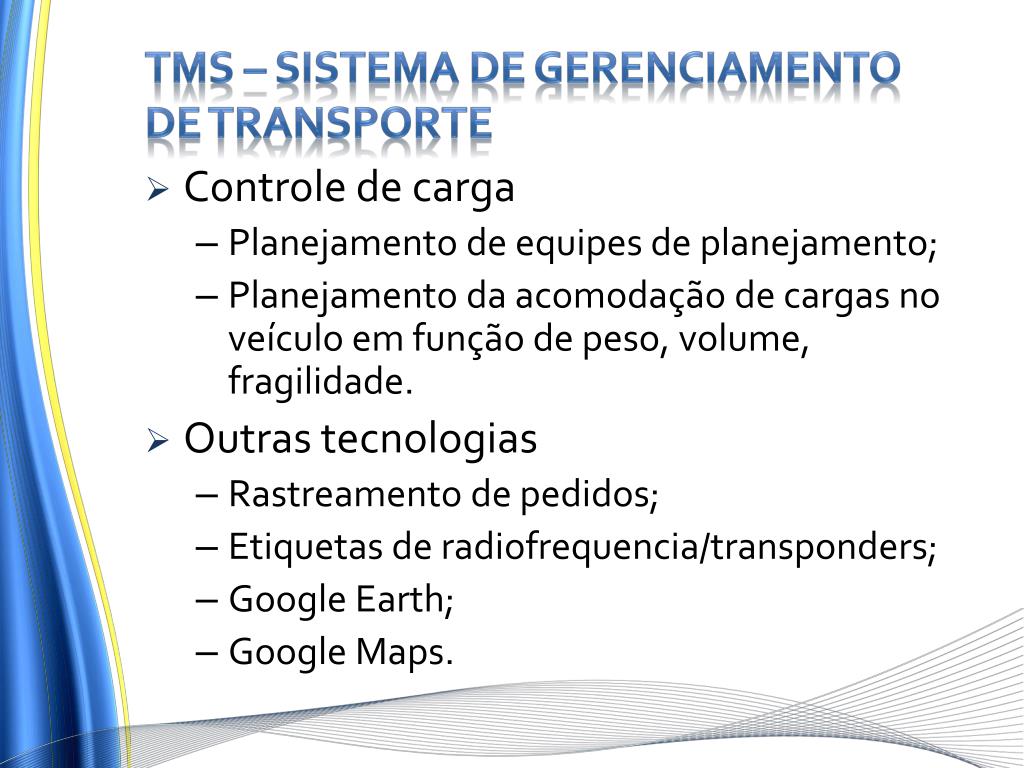 TMS – SISTEMA DE GERENCIAMENTO DE TRANSPORTE

➢ Controle de carga
– Planejamento de equipes de planejamento;
– Planejamento da acomodação de cargas no veículo em função de peso, volume, fragilidade.

➢ Outras tecnologias
– Rastreamento de pedidos;
– Etiquetas de radiofrequencia/transponders;
– Google Earth;
– Google Maps.